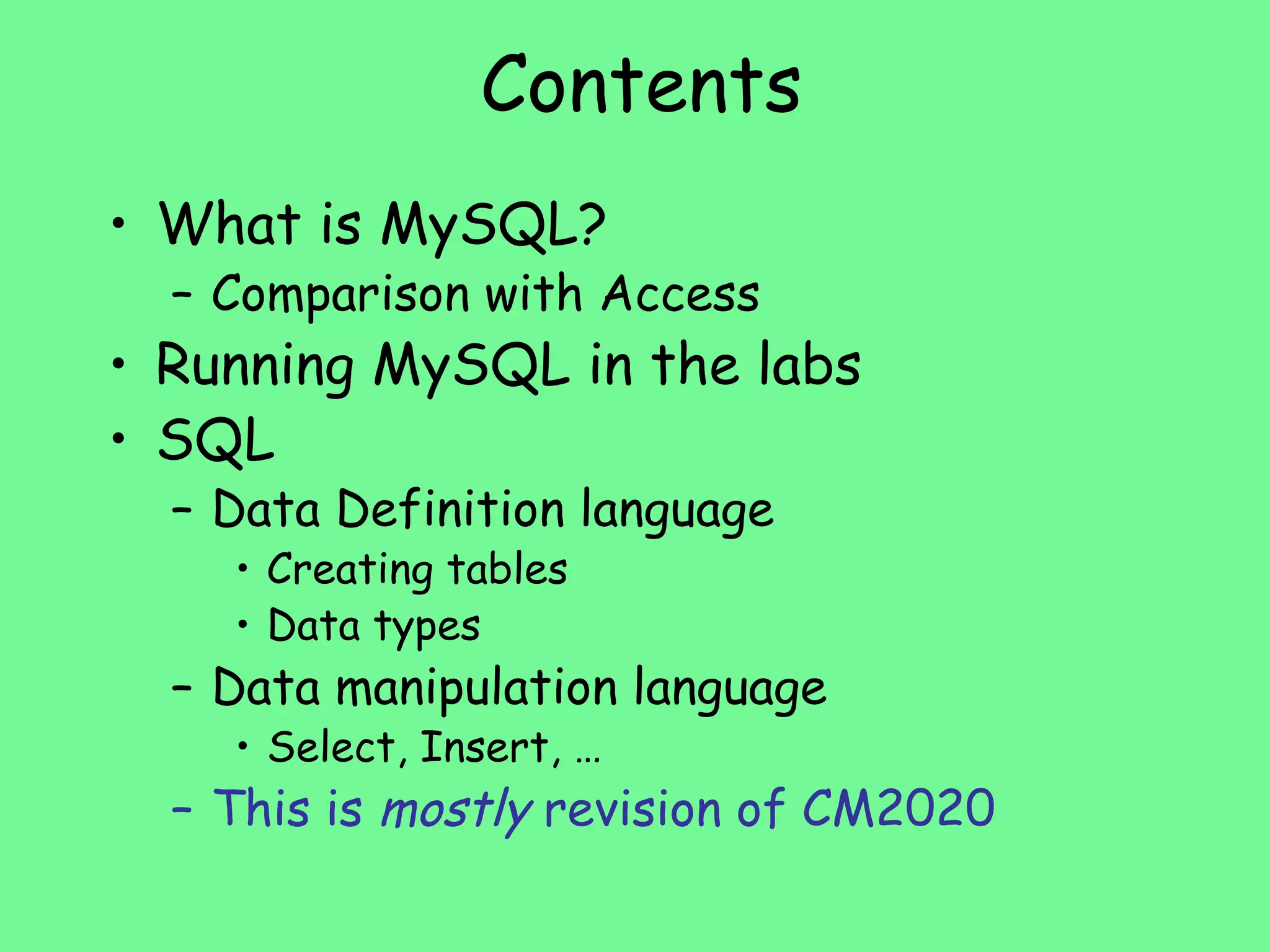 Contents

• What is MySQL?
  – Comparison with Access
• Running MySQL in the labs
• SQL
  – Data Definition language
    • Creating tables
    • Data types
  – Data manipulation language
    • Select, Insert, …
  – This is mostly revision of CM2020